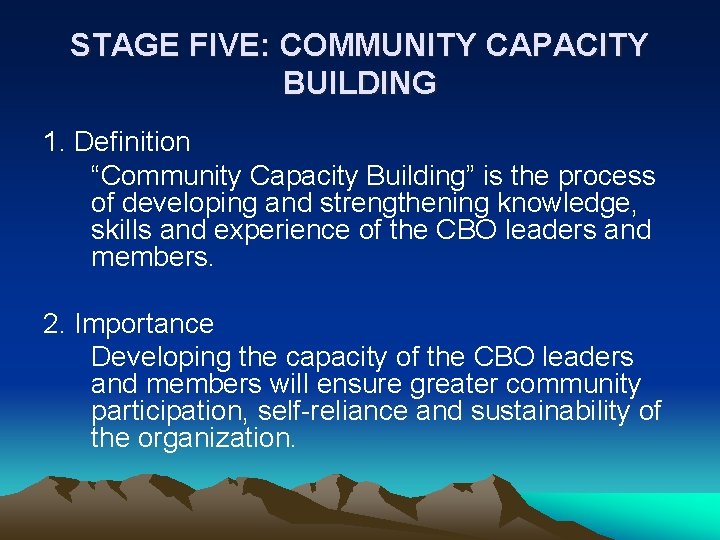 STAGE FIVE: COMMUNITY CAPACITY BUILDING

1. Definition

“Community Capacity Building” is the process of developing and strengthening knowledge, skills and experience of the CBO leaders and members.

2. Importance

Developing the capacity of the CBO leaders and members will ensure greater community participation, self-reliance and sustainability of the organization.